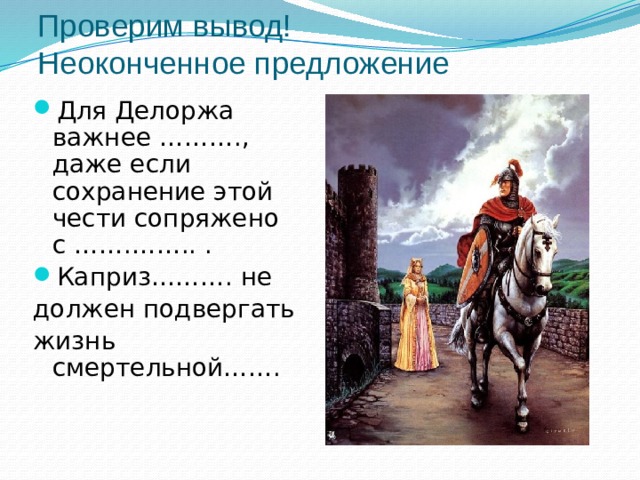 Проверим вывод!
Неоконченное предложение

Для Делоржа важнее ………., даже если сохранение этой чести сопряжено с …………… .

Каприз………. не должен подвергать жизнь смертельной…….